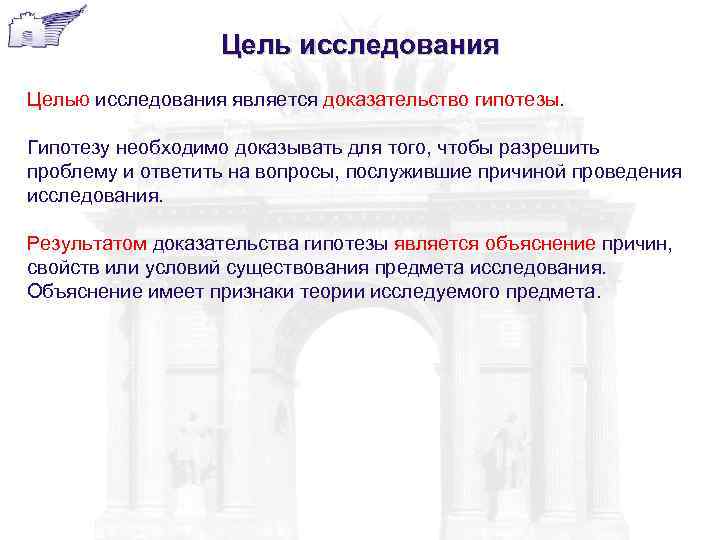 Цель исследования

Целью исследования является доказательство гипотезы.

Гипотезу необходимо доказывать для того, чтобы разрешить проблему и ответить на вопросы, послужившие причиной проведения исследования.

Результатом доказательства гипотезы является объяснение причин, свойств или условий существования предмета исследования. Объяснение имеет признаки теории исследуемого предмета.